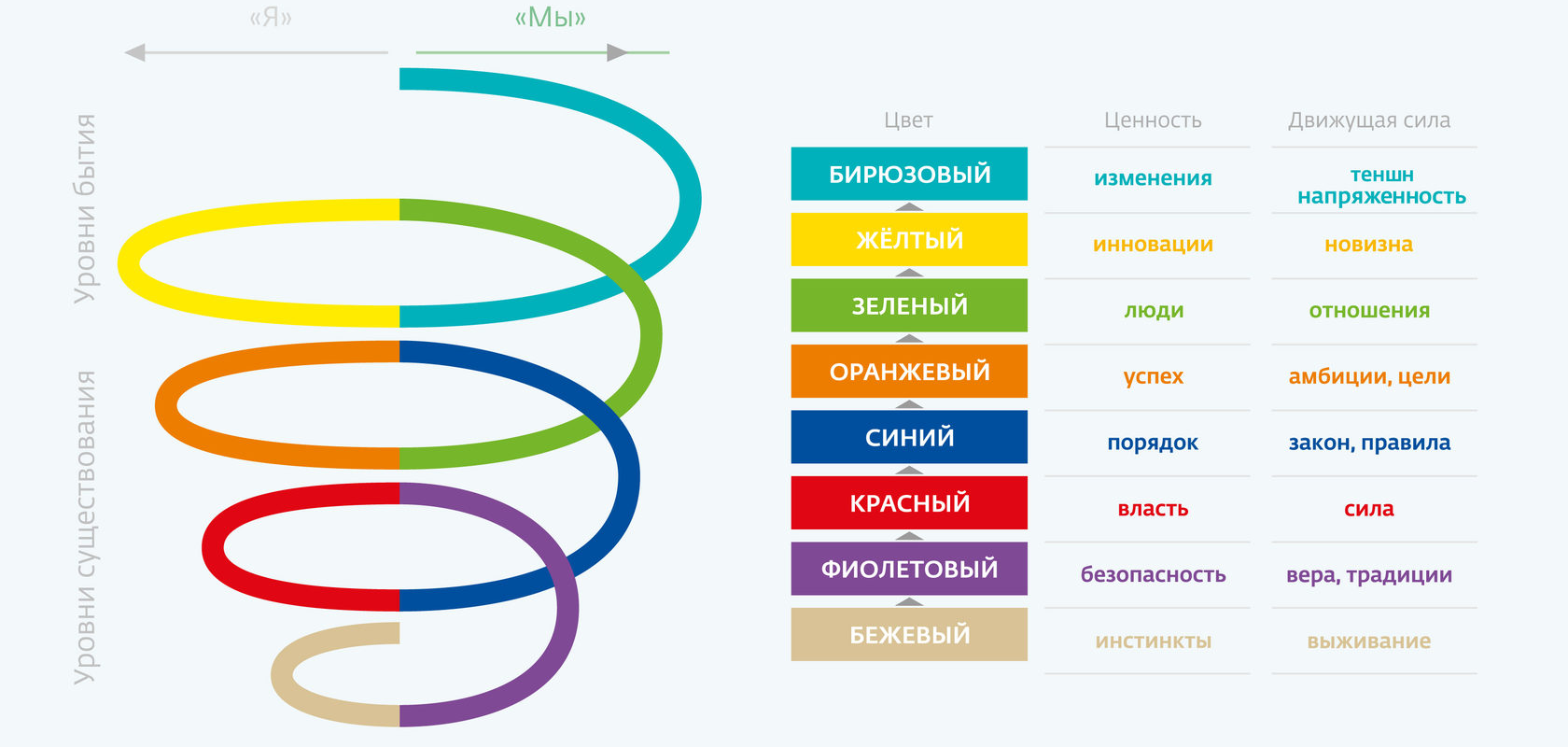 «Я» «Мы»

Уровни бытия

Уровни существования

| Цвет | Ценность | Движущая сила |
|---|---|---|
| БИРЮЗОВЫЙ | изменения | теншн напряженность |
| ЖЁЛТЫЙ | инновации | новизна |
| ЗЕЛЕНЫЙ | люди | отношения |
| ОРАНЖЕВЫЙ | успех | амбиции, цели |
| СИНИЙ | порядок | закон, правила |
| КРАСНЫЙ | власть | сила |
| ФИОЛЕТОВЫЙ | безопасность | вера, традиции |
| БЕЖЕВЫЙ | инстинкты | выживание |